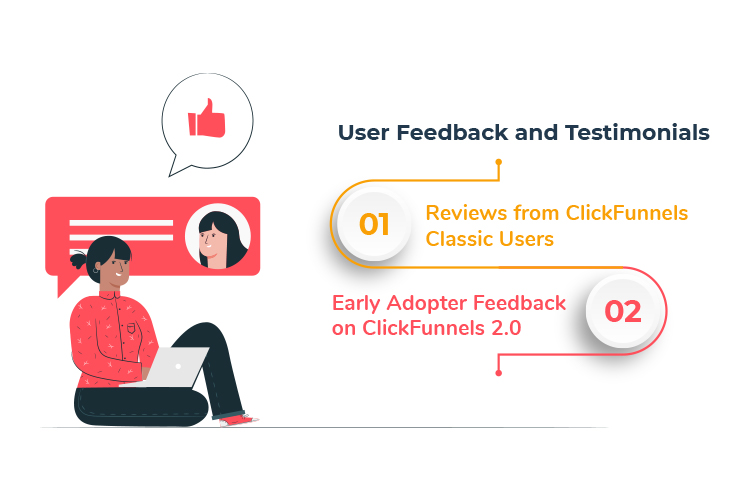 User Feedback and Testimonials

01 Reviews from ClickFunnels Classic Users

Early Adopter Feedback on ClickFunnels 2.0 02